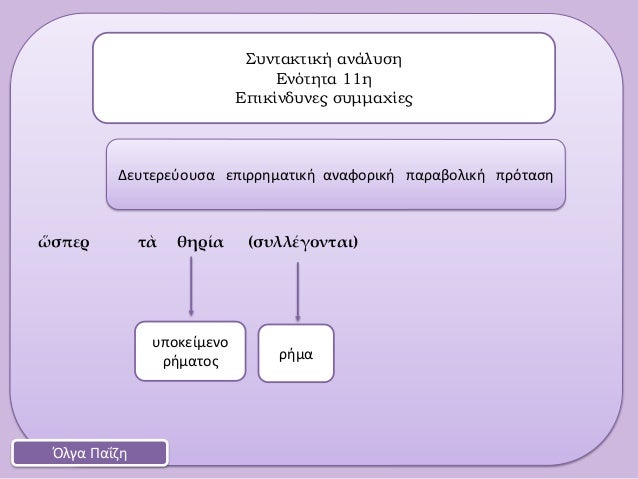 Συντακτική ανάλυση
Ενότητα 11η
Επικίνδυνες συμμαχίες

Δευτερεύουσα επιρρηματική αναφορική παραβολική πρόταση

ὥσπερ τὰ θηρία (συλλέγονται)

υποκείμενο ρήματος

ρήμα

Όλγα Παΐζη